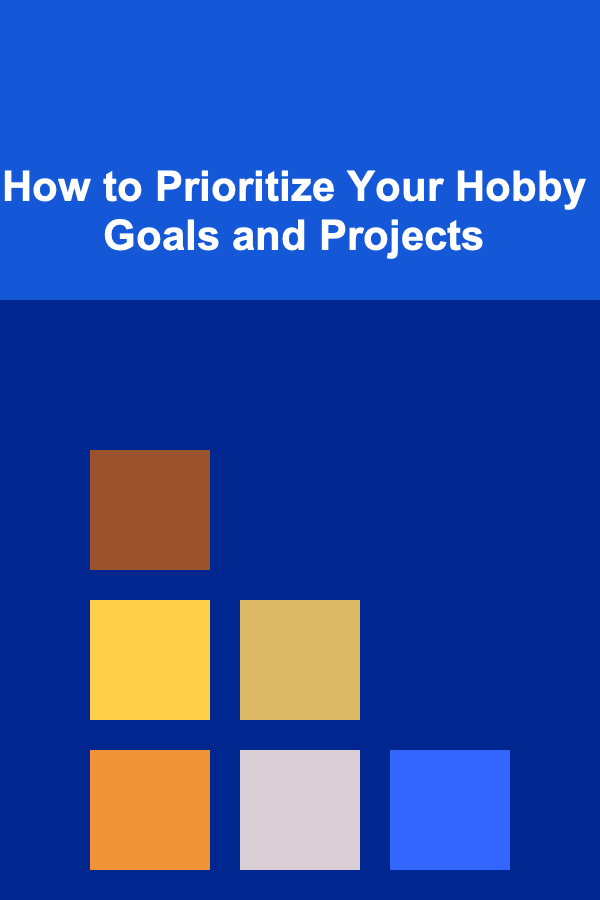 How to Prioritize Your Hobby Goals and Projects